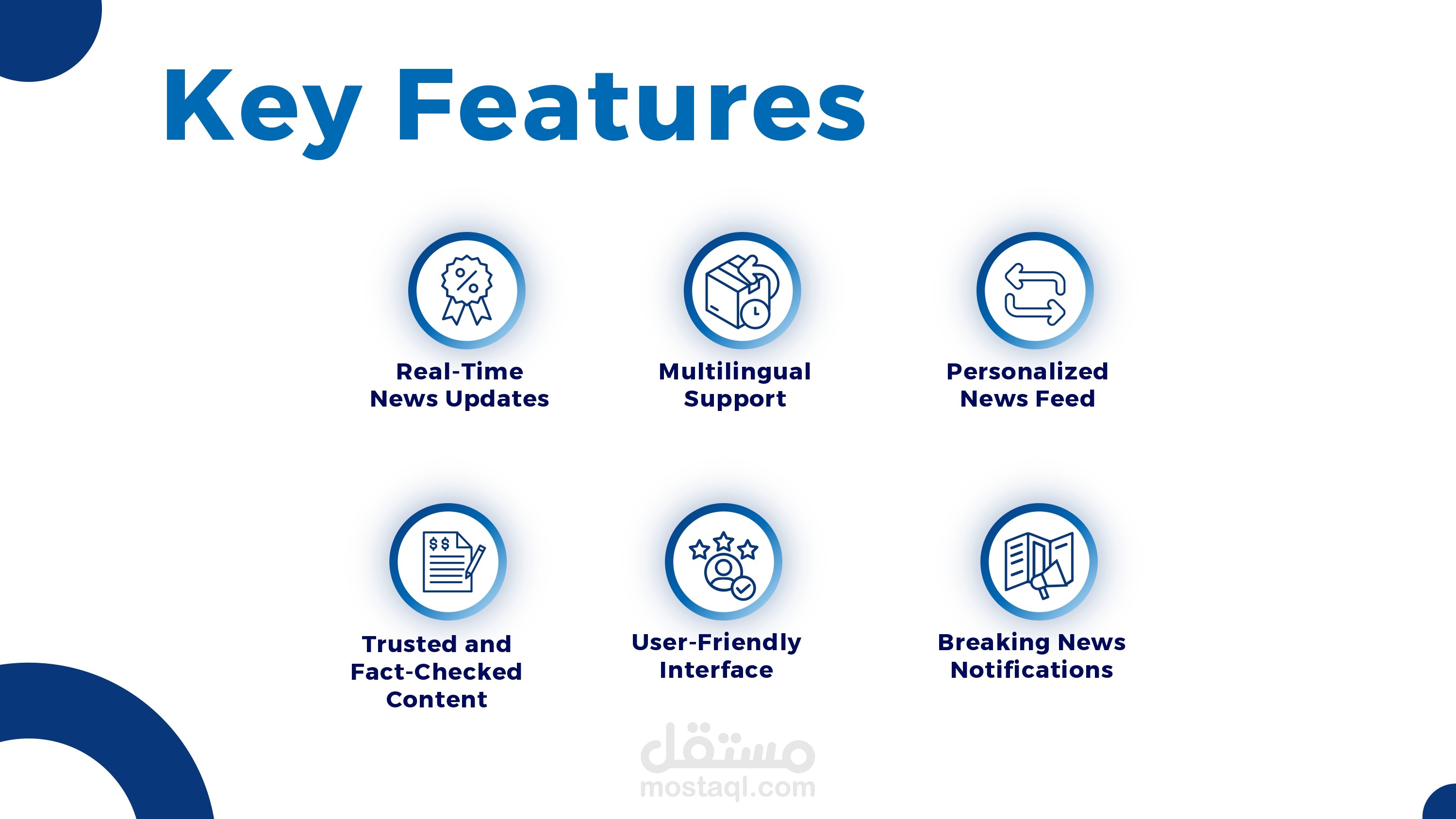 Key Features

Real-Time News Updates

Multilingual Support

Personalized News Feed

Trusted and Fact-Checked Content

User-Friendly Interface

Breaking News Notifications

مستقل
mostaql.com